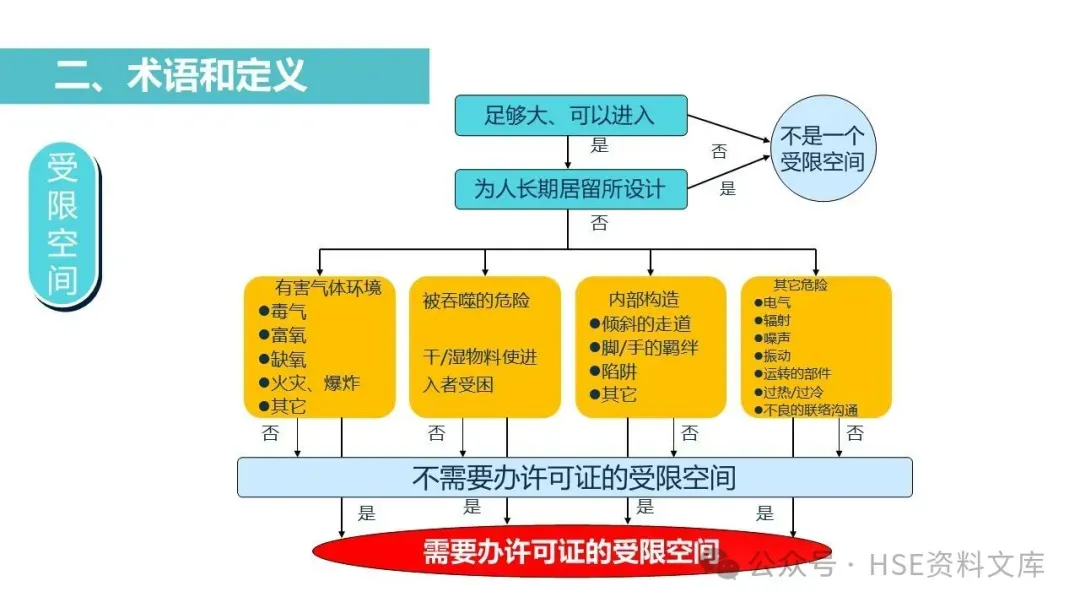 二、术语和定义

受限空间

足够大、可以进入

是

否

不是一个受限空间

为人长期居留所设计

是

否

有害气体环境
●毒气
●富氧
●缺氧
●火灾、爆炸
●其它

被吞噬的危险

干/湿物料使进入者受困

内部构造
●倾斜的走道
●脚/手的羁绊
●陷阱
●其它

其它危险
●电气
●辐射
●噪声
●振动
●运转的部件
●过热/过冷
●不良的联络沟通

否

否

否

否

不需要办许可证的受限空间

是

是

是

是

需要办许可证的受限空间

公众号 · HSE资料文库